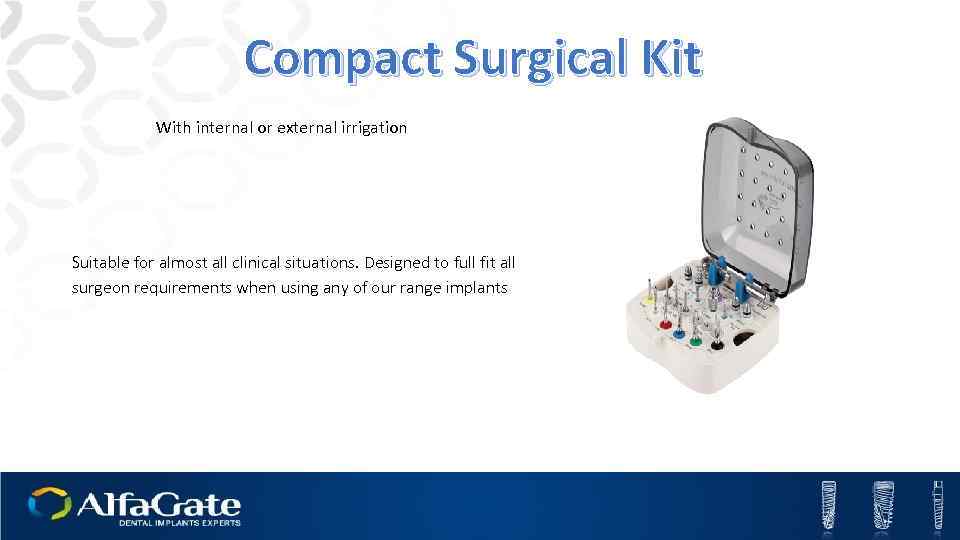 Compact Surgical Kit

With internal or external irrigation

Suitable for almost all clinical situations. Designed to full fit all surgeon requirements when using any of our range implants

AlfaGate
DENTAL IMPLANTS EXPERTS